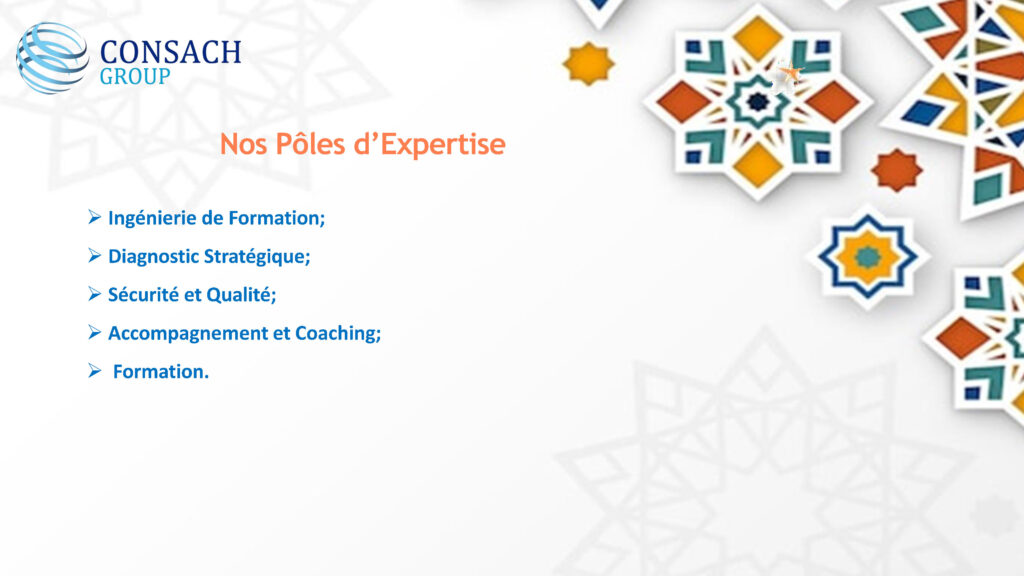 CONSACH
GROUP

Nos Pôles d’Expertise

➢ Ingénierie de Formation;
➢ Diagnostic Stratégique;
➢ Sécurité et Qualité;
➢ Accompagnement et Coaching;
➢ Formation.